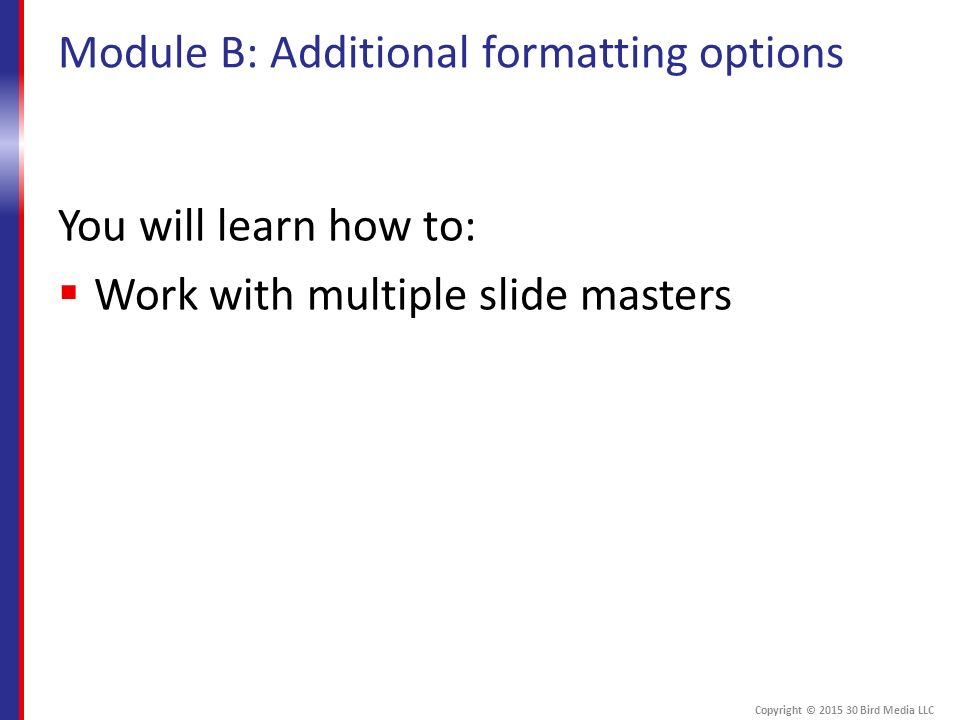 Module B: Additional formatting options

You will learn how to:

▪ Work with multiple slide masters

Copyright © 2015 30 Bird Media LLC